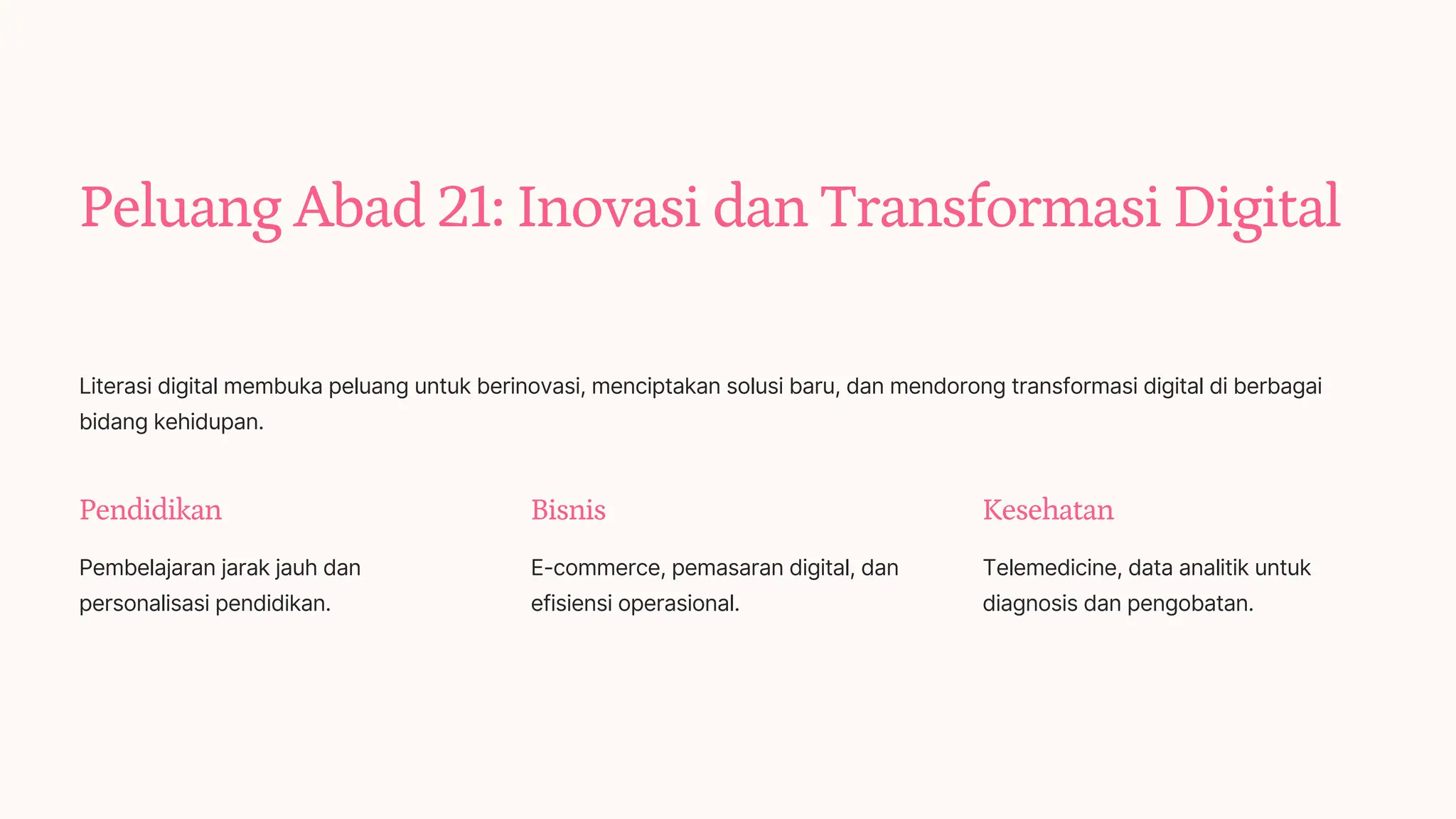 Peluang Abad 21: Inovasi dan Transformasi Digital

Literasi digital membuka peluang untuk berinovasi, menciptakan solusi baru, dan mendorong transformasi digital di berbagai bidang kehidupan.

Pendidikan

Pembelajaran jarak jauh dan personalisasi pendidikan.

Bisnis

E-commerce, pemasaran digital, dan efisiensi operasional.

Kesehatan

Telemedicine, data analitik untuk diagnosis dan pengobatan.